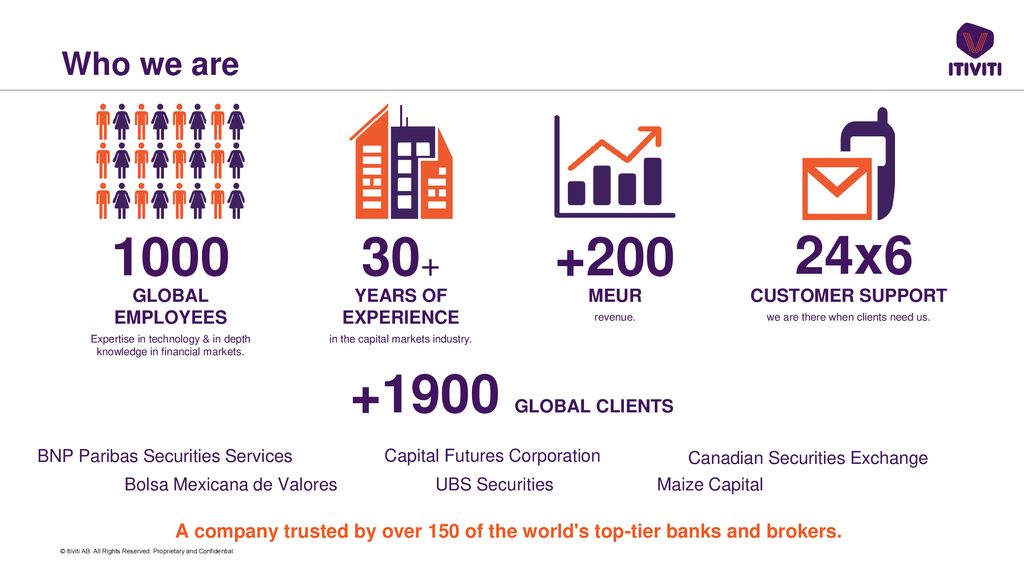 Who we are

ITIVITI

1000
GLOBAL EMPLOYEES
Expertise in technology & in depth knowledge in financial markets.

30+
YEARS OF EXPERIENCE
in the capital markets industry.

+200
MEUR
revenue.

24x6
CUSTOMER SUPPORT
we are there when clients need us.

+1900 GLOBAL CLIENTS

BNP Paribas Securities Services
Capital Futures Corporation
Canadian Securities Exchange
Bolsa Mexicana de Valores
UBS Securities
Maize Capital

A company trusted by over 150 of the world's top-tier banks and brokers.

© Itiviti AB. All Rights Reserved. Proprietary and Confidential.